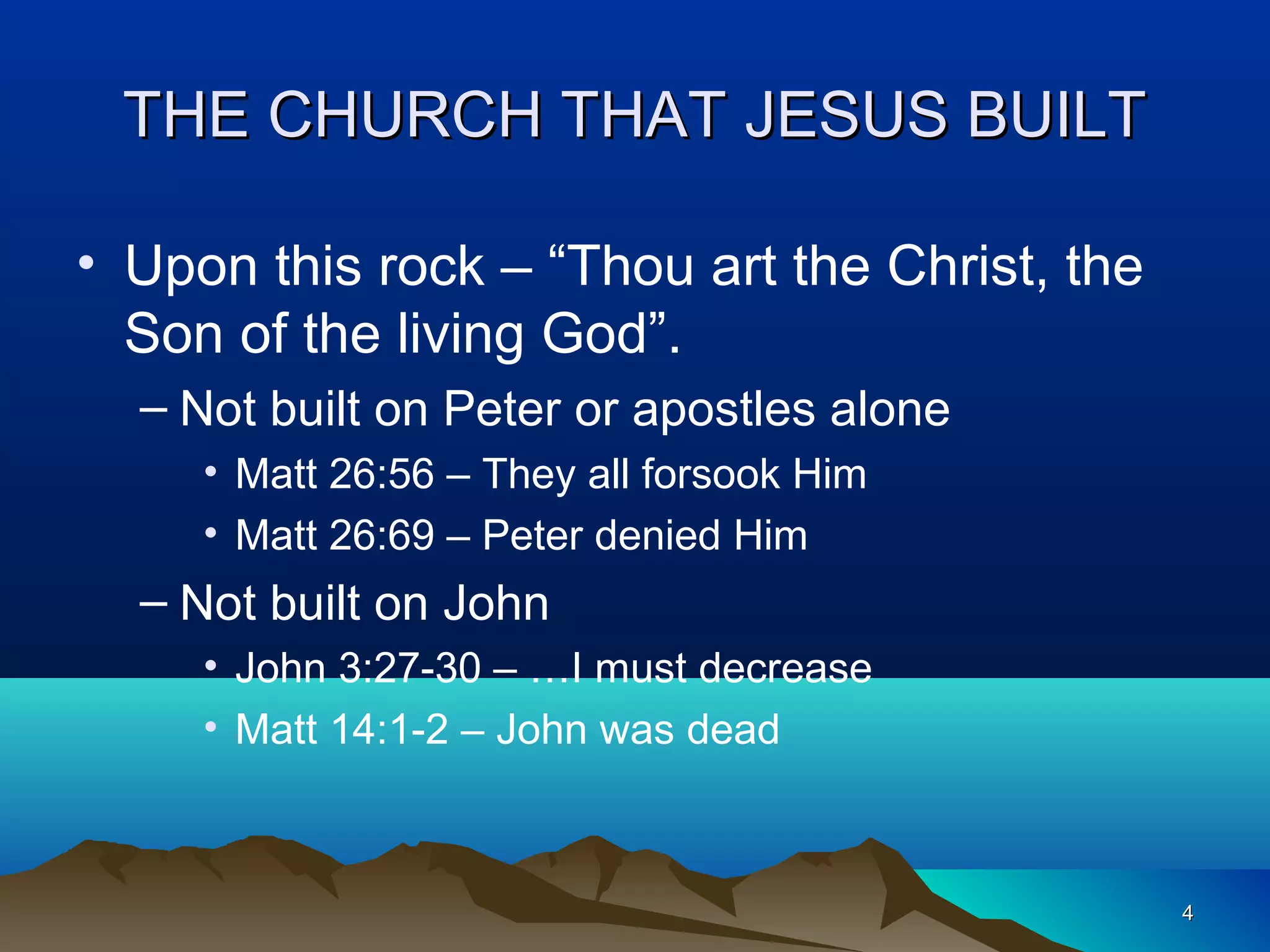 THE CHURCH THAT JESUS BUILT

• Upon this rock – “Thou art the Christ, the Son of the living God”.
– Not built on Peter or apostles alone
• Matt 26:56 – They all forsook Him
• Matt 26:69 – Peter denied Him
– Not built on John
• John 3:27-30 – …I must decrease
• Matt 14:1-2 – John was dead

4